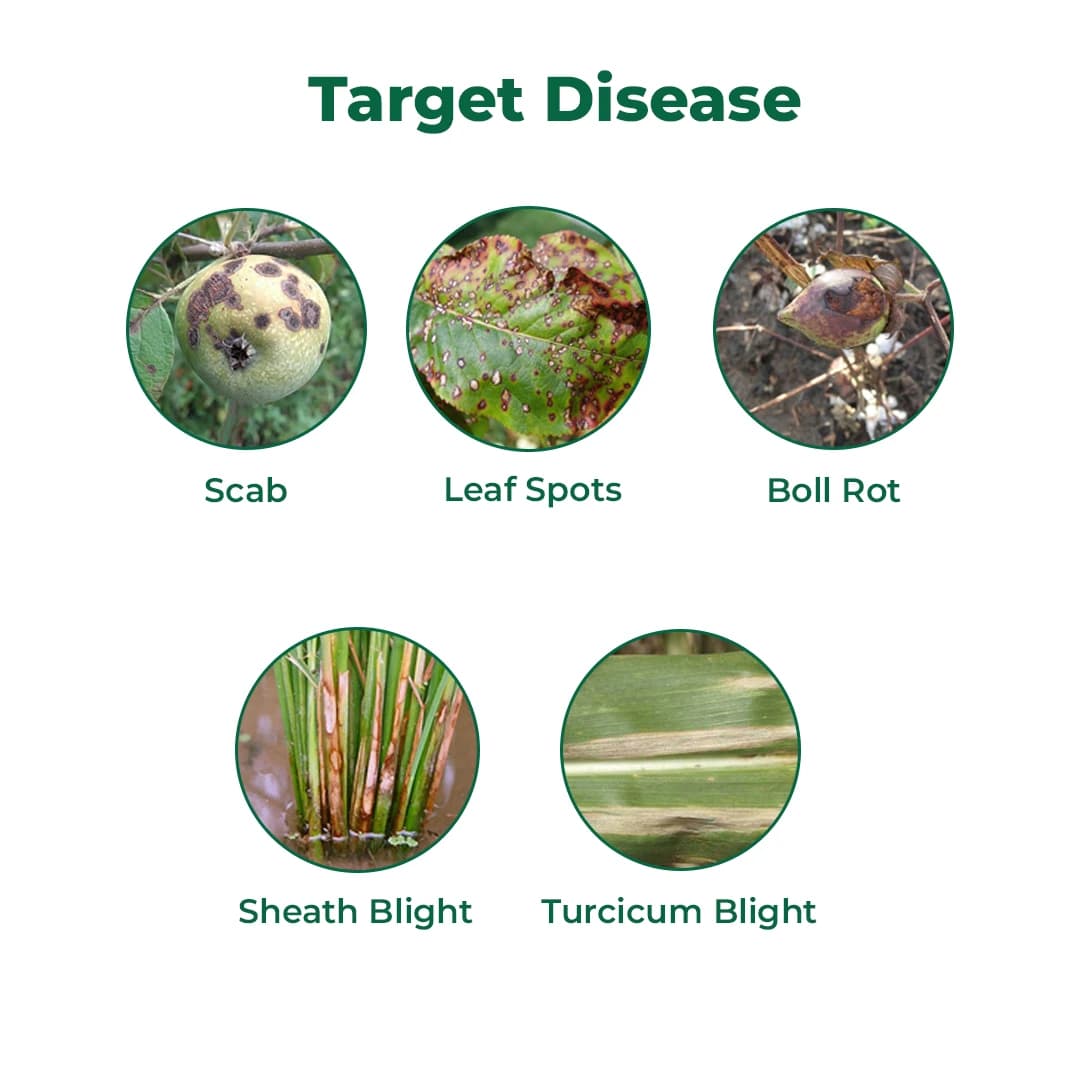 Target Disease

Scab

Leaf Spots

Boll Rot

Sheath Blight

Turcicum Blight